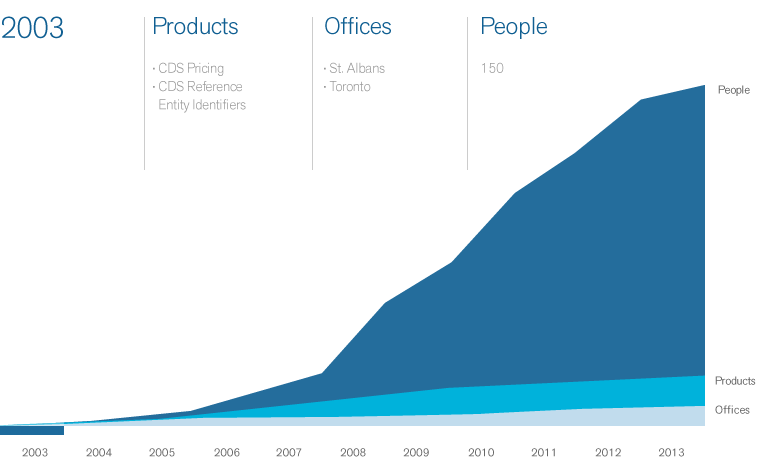 2003

Products

· CDS Pricing
· CDS Reference Entity Identifiers

Offices

· St. Albans
· Toronto

People

150

People

Products

Offices

2003 2004 2005 2006 2007 2008 2009 2010 2011 2012 2013